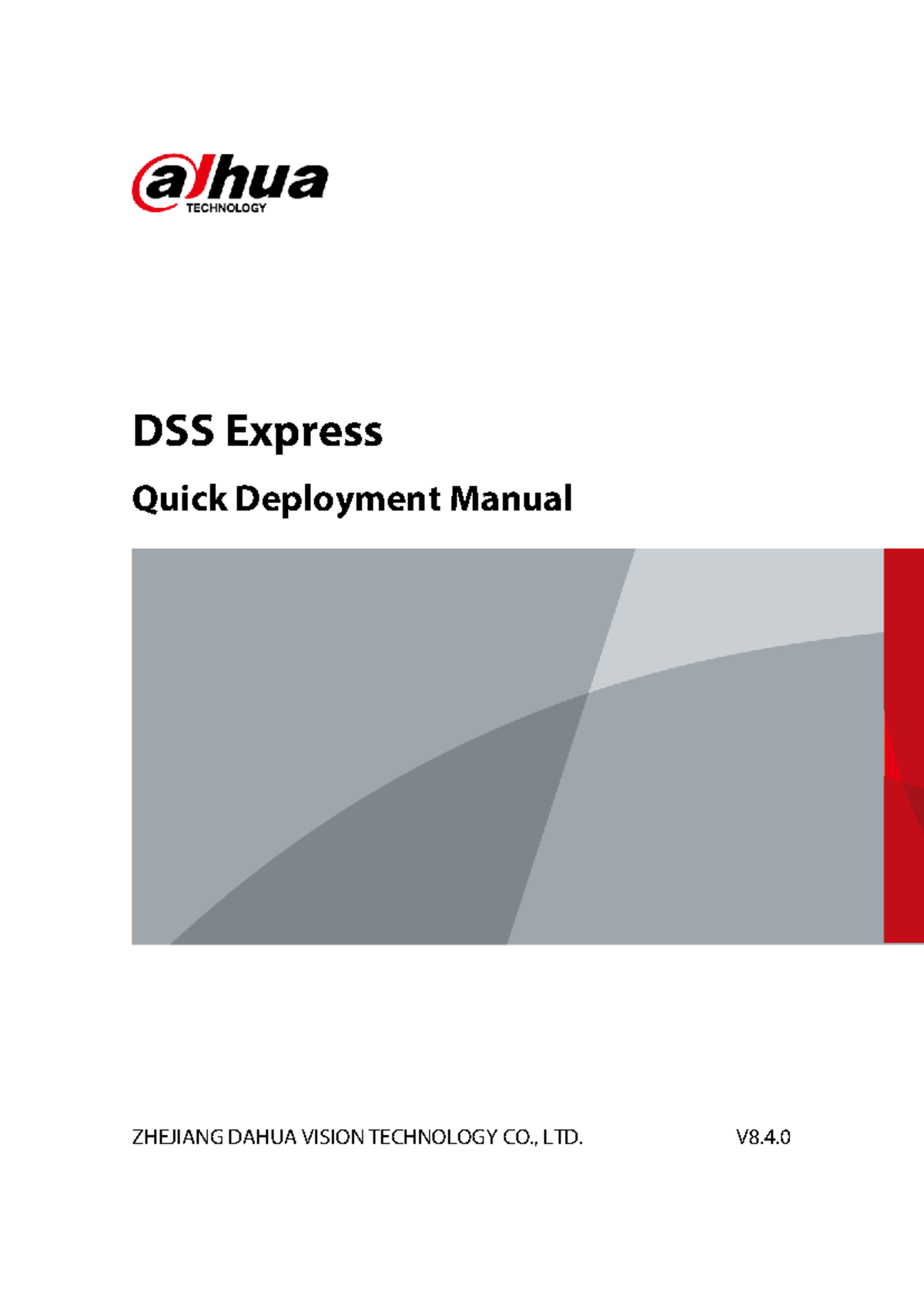 alhua
TECHNOLOGY

DSS Express

Quick Deployment Manual

ZHEJIANG DAHUA VISION TECHNOLOGY CO., LTD. V8.4.0